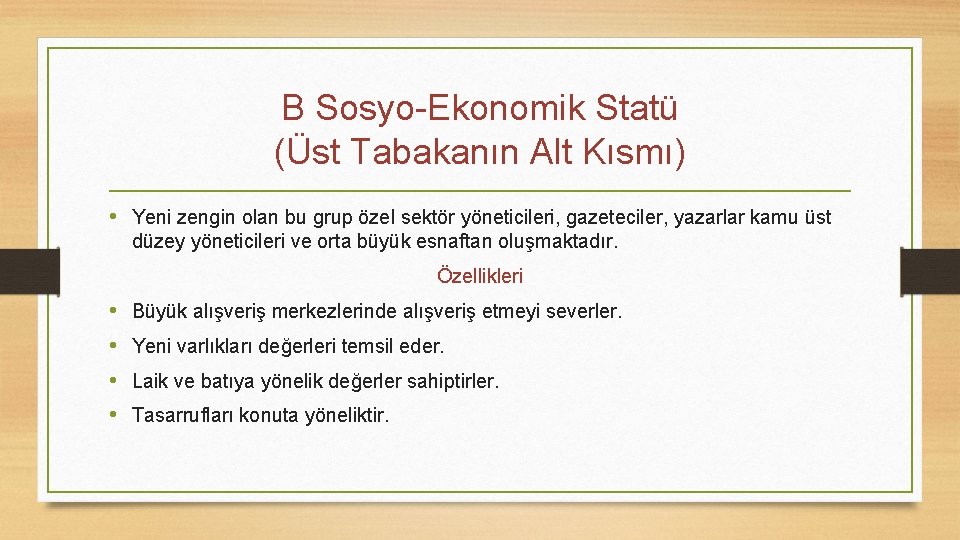 B Sosyo-Ekonomik Statü
(Üst Tabakanın Alt Kısmı)

• Yeni zengin olan bu grup özel sektör yöneticileri, gazeteciler, yazarlar kamu üst düzey yöneticileri ve orta büyük esnaftan oluşmaktadır.

Özellikleri

• Büyük alışveriş merkezlerinde alışveriş etmeyi severler.
• Yeni varlıkları değerleri temsil eder.
• Laik ve batıya yönelik değerler sahiptirler.
• Tasarrufları konuta yöneliktir.